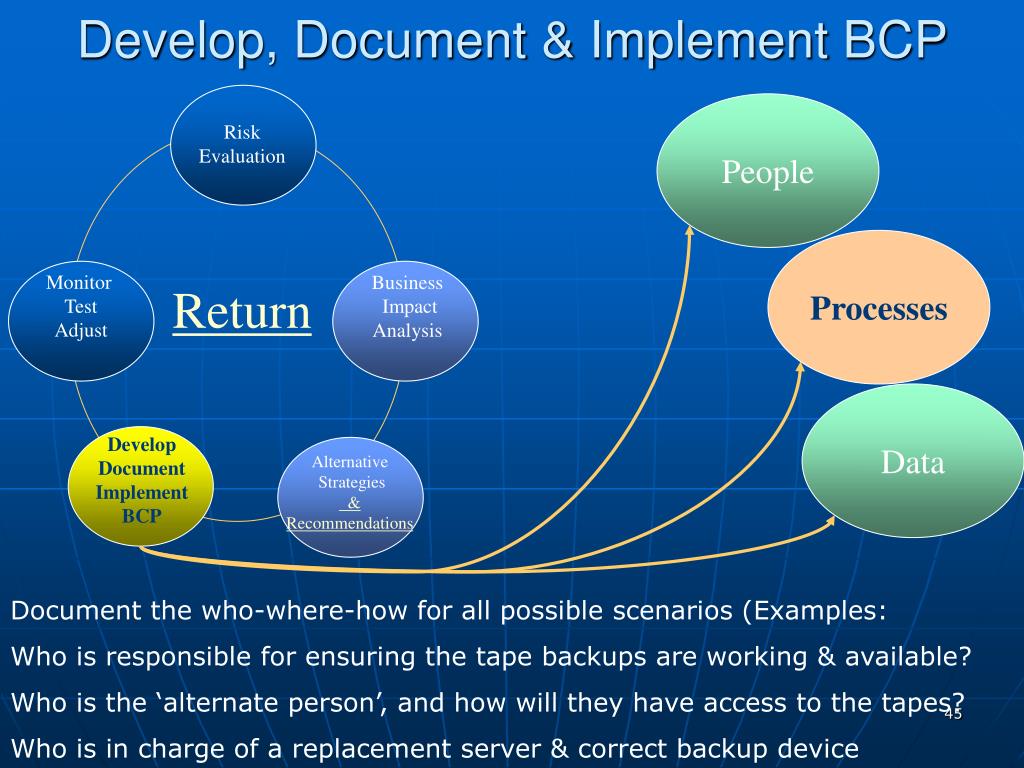 Develop, Document & Implement BCP

Risk Evaluation

Business Impact Analysis

Alternative Strategies & Recommendations

Develop Document Implement BCP

Monitor Test Adjust

Return

People

Processes

Data

Document the who-where-how for all possible scenarios (Examples:

Who is responsible for ensuring the tape backups are working & available?

Who is the ‘alternate person’, and how will they have access to the tapes?

Who is in charge of a replacement server & correct backup device

45